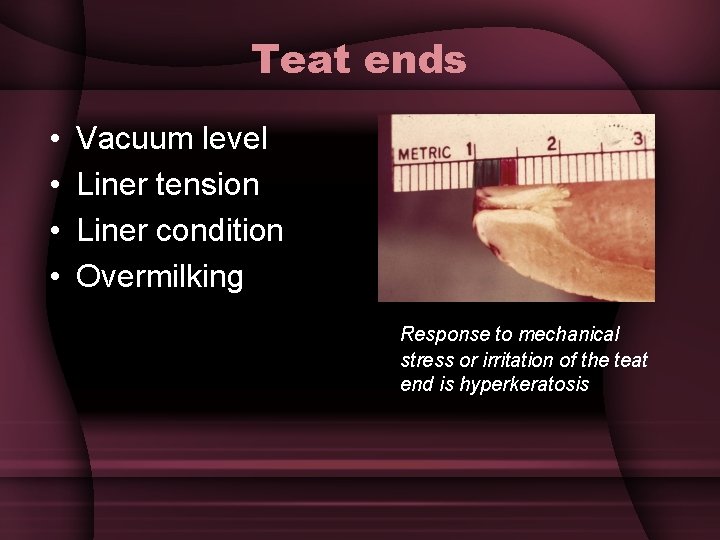 Teat ends

• Vacuum level
• Liner tension
• Liner condition
• Overmilking

METRIC 1 2 3

Response to mechanical stress or irritation of the teat end is hyperkeratosis